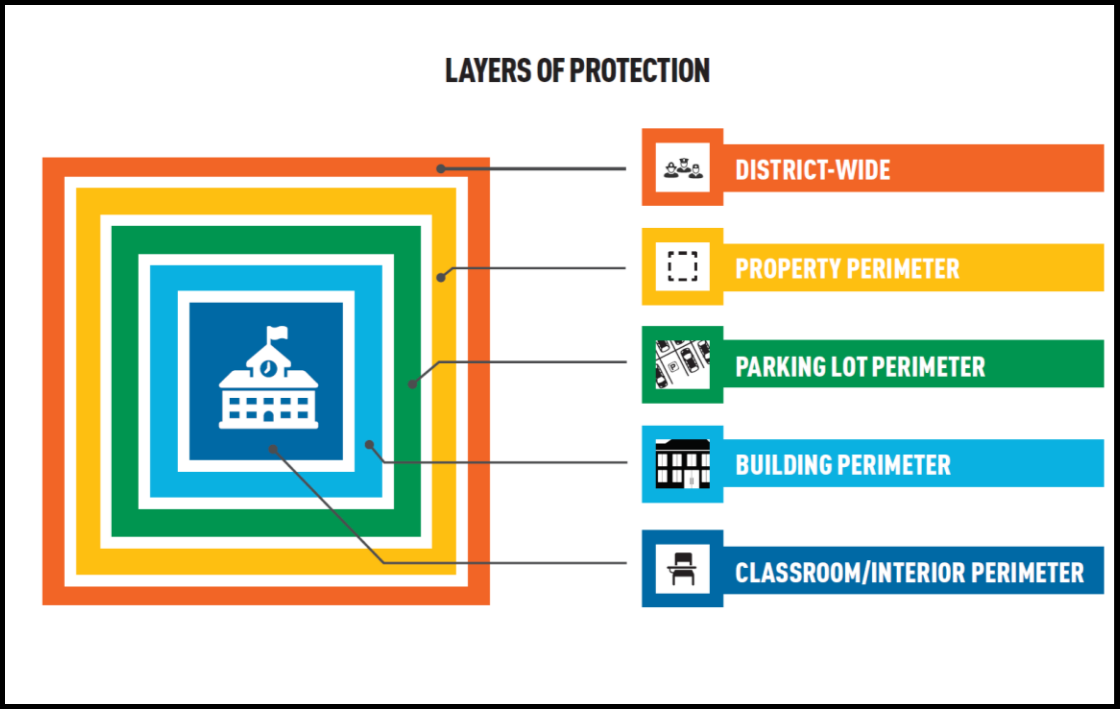 LAYERS OF PROTECTION

DISTRICT-WIDE

PROPERTY PERIMETER

PARKING LOT PERIMETER

BUILDING PERIMETER

CLASSROOM/INTERIOR PERIMETER